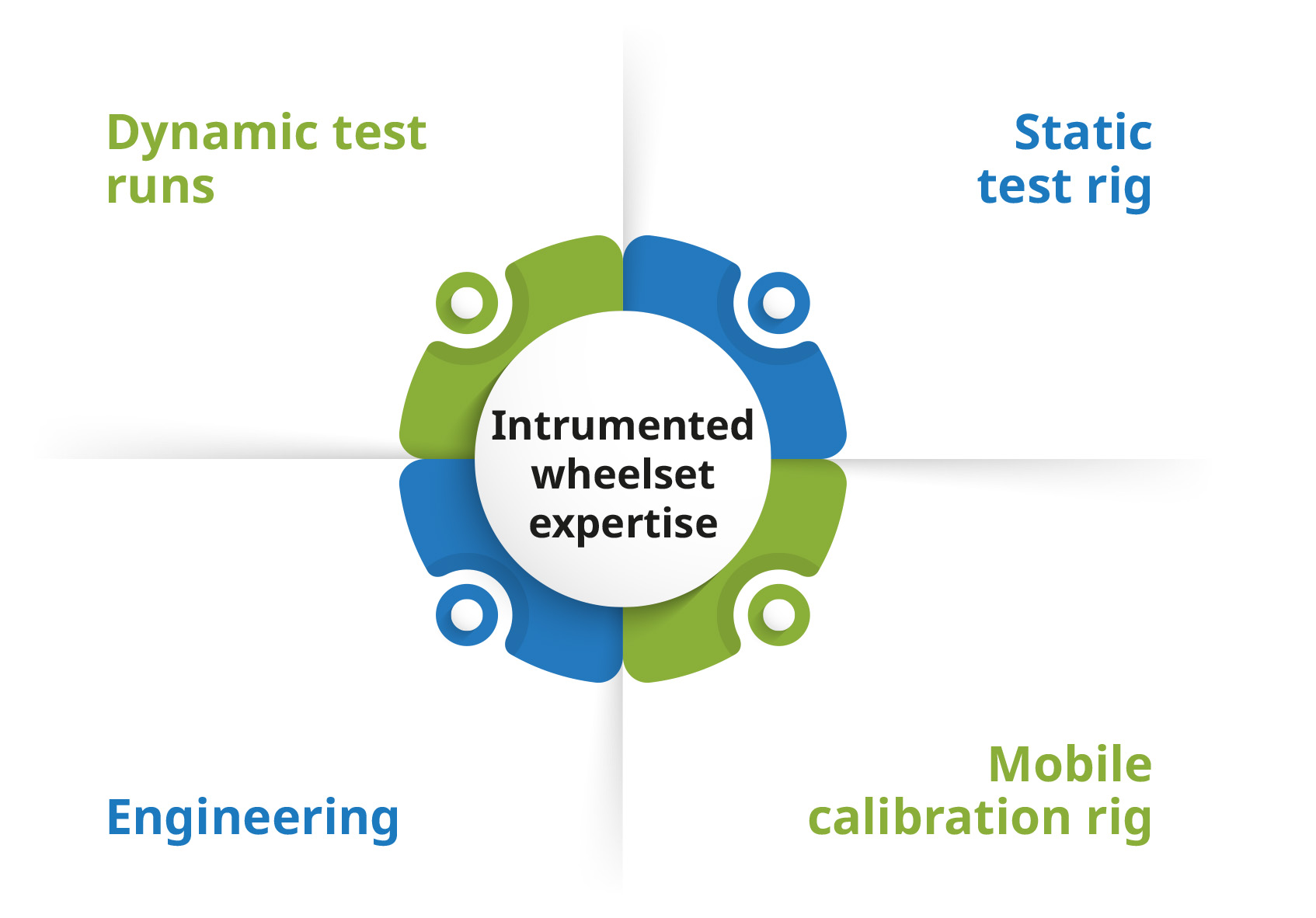 Dynamic test runs

Static test rig

Intrumented wheelset expertise

Engineering

Mobile calibration rig